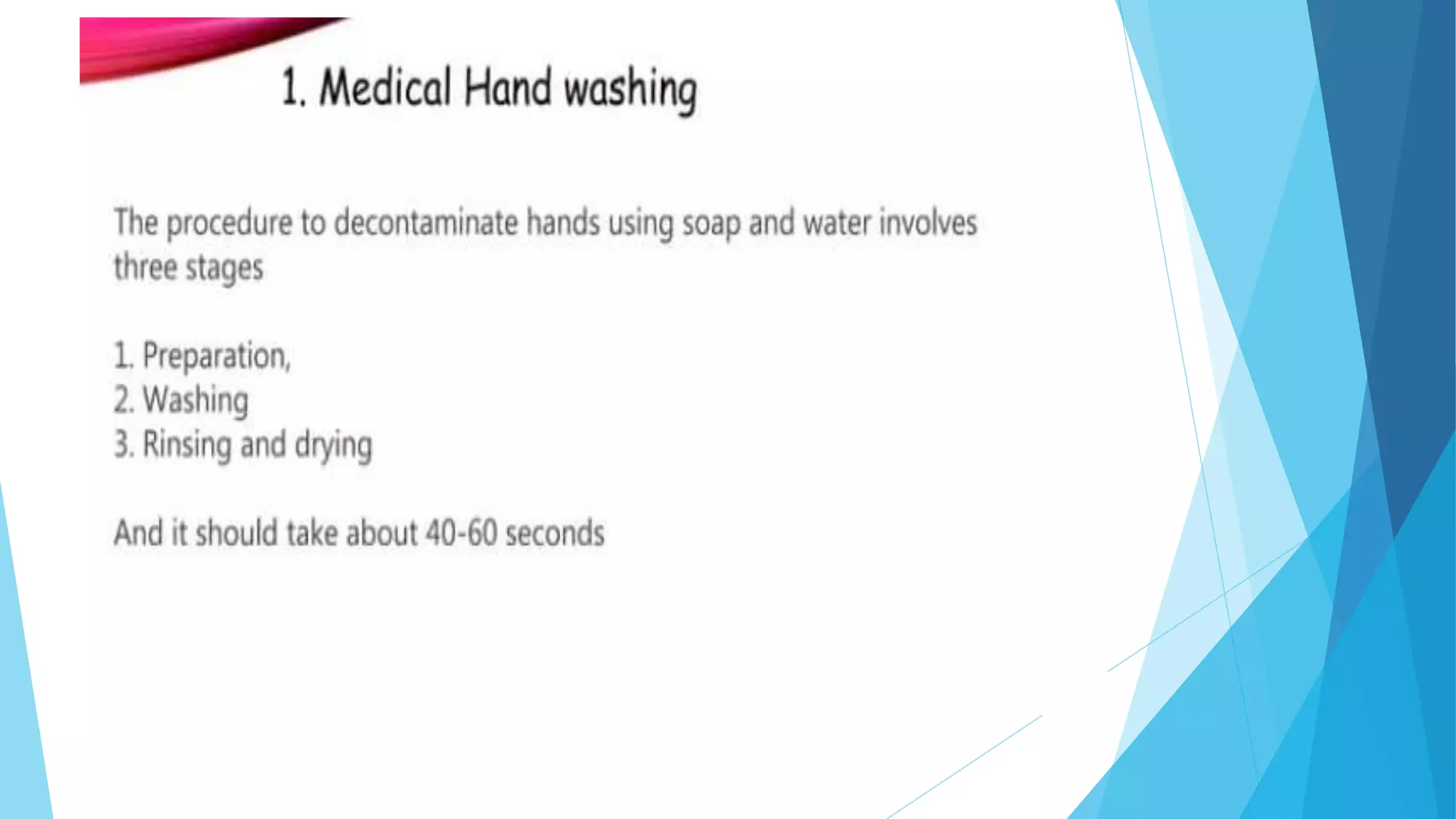 1. Medical Hand washing

The procedure to decontaminate hands using soap and water involves three stages

1. Preparation,
2. Washing
3. Rinsing and drying

And it should take about 40-60 seconds